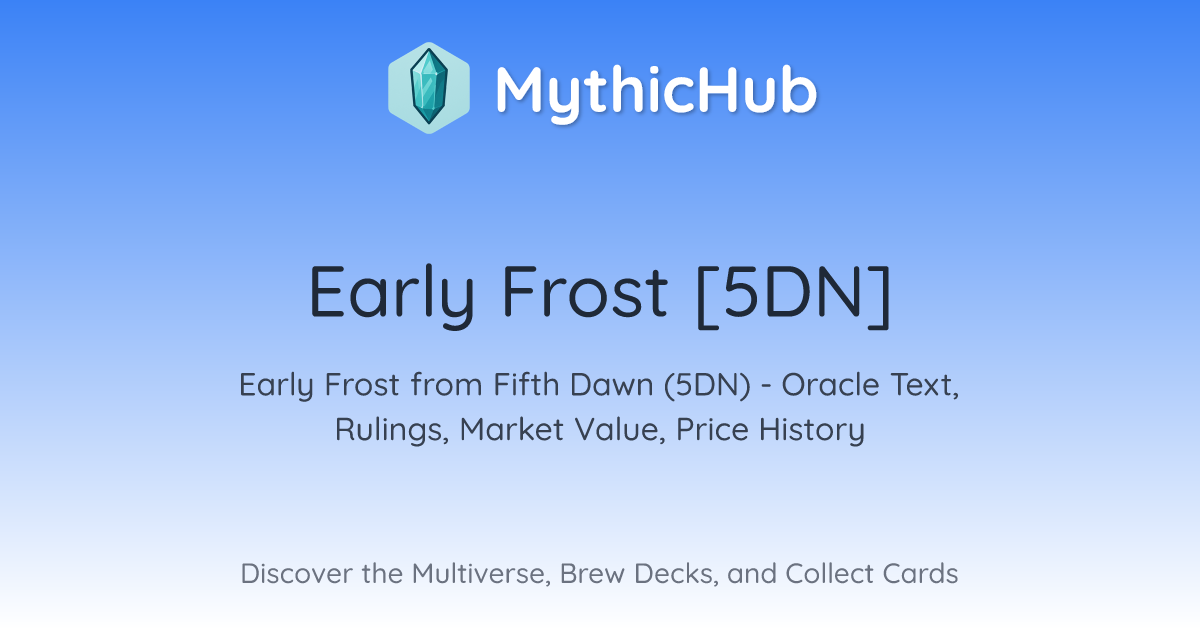 MythicHub

Early Frost [5DN]

Early Frost from Fifth Dawn (5DN) - Oracle Text, Rulings, Market Value, Price History

Discover the Multiverse, Brew Decks, and Collect Cards